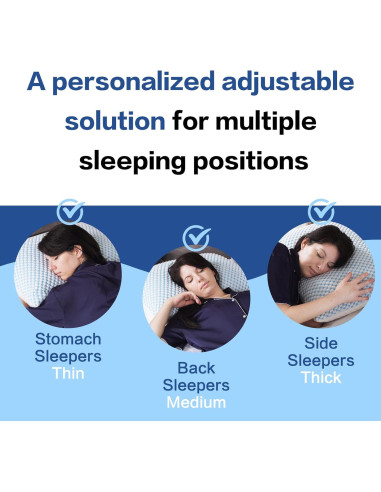 A personalized adjustable solution for multiple sleeping positions

Stomach Sleepers
Thin

Back Sleepers
Medium

Side Sleepers
Thick